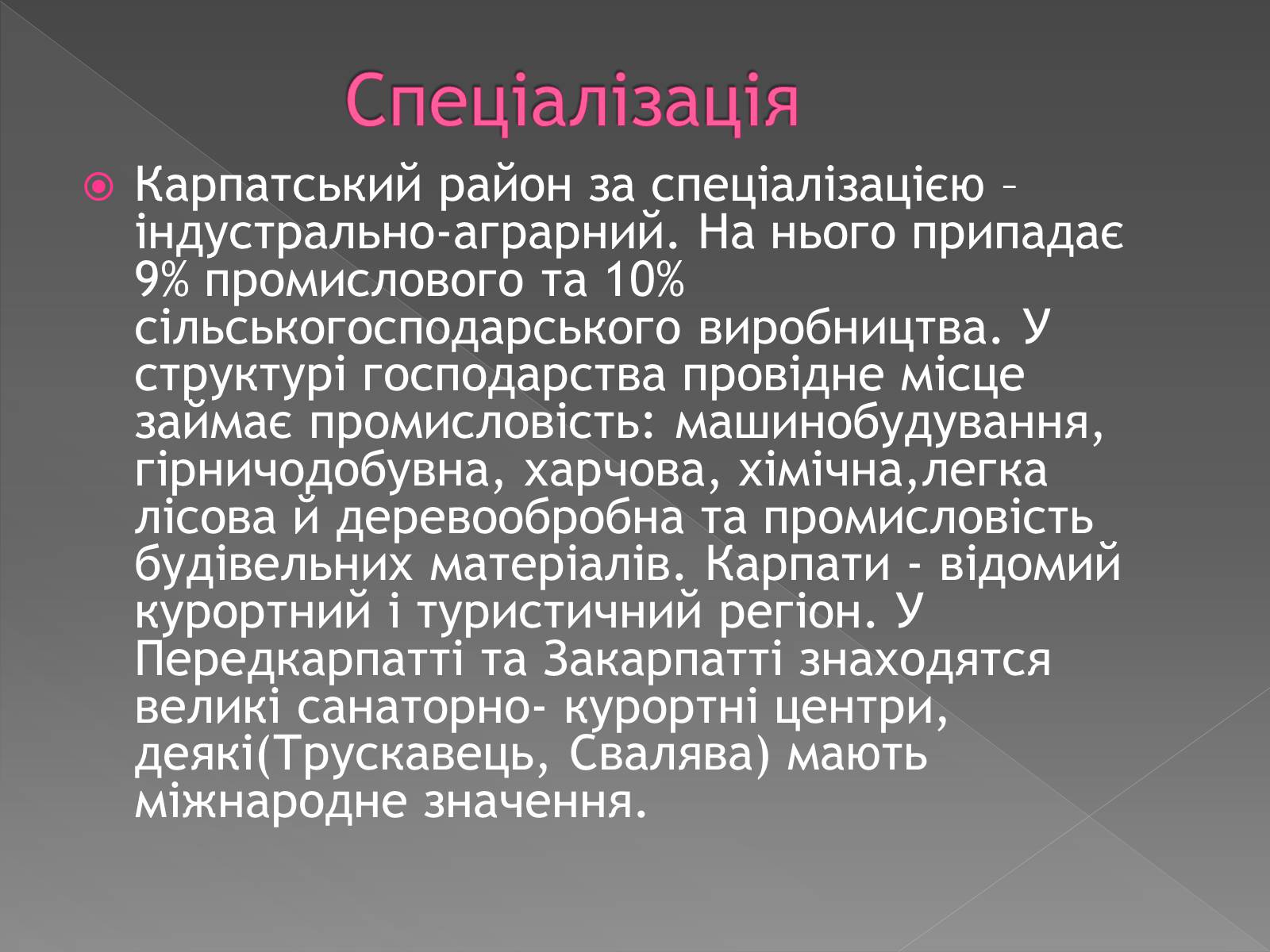 Спеціалізація

Карпатський район за спеціалізацією – індустрально-аграрний. На нього припадає 9% промислового та 10% сільськогосподарського виробництва. У структурі господарства провідне місце займає промисловість: машинобудування, гірничодобувна, харчова, хімічна,легка лісова й деревообробна та промисловість будівельних матеріалів. Карпати - відомий курортний і туристичний регіон. У Передкарпатті та Закарпатті знаходятся великі санаторно- курортні центри, деякі(Трускавець, Свалява) мають міжнародне значення.